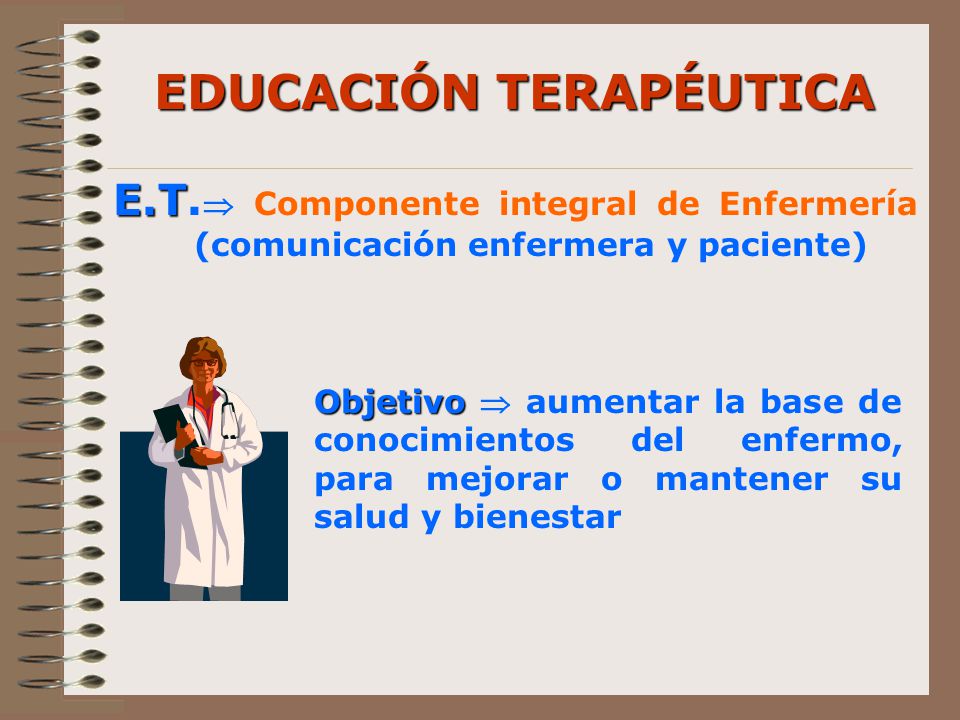 EDUCACIÓN TERAPÉUTICA

E.T.$\Rightarrow$ Componente integral de Enfermería (comunicación enfermera y paciente)

Objetivo $\Rightarrow$ aumentar la base de conocimientos del enfermo, para mejorar o mantener su salud y bienestar